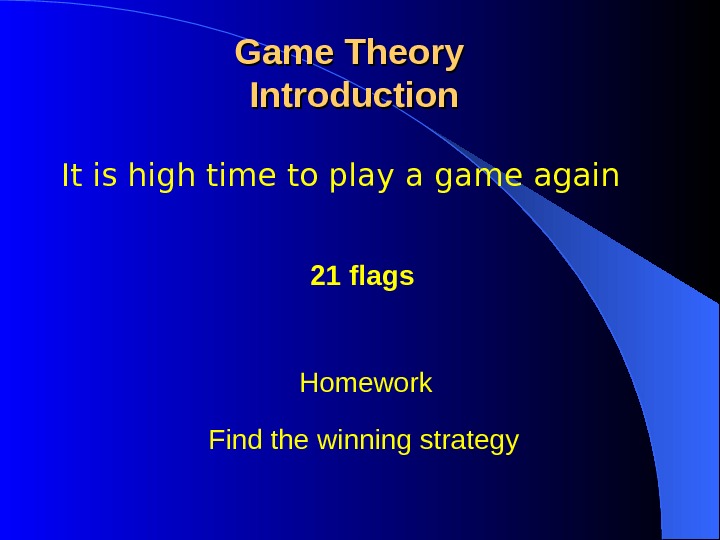 Game Theory
Introduction

It is high time to play a game again

21 flags

Homework

Find the winning strategy